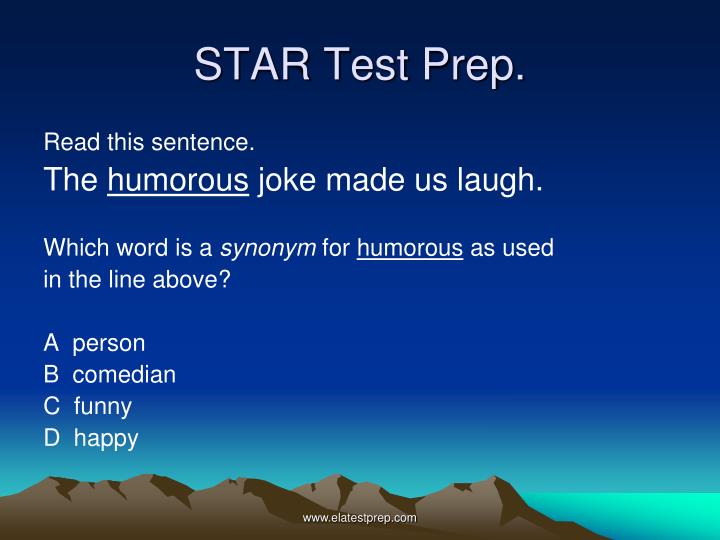 STAR Test Prep.

Read this sentence.

The humorous joke made us laugh.

Which word is a synonym for humorous as used in the line above?

A person
B comedian
C funny
D happy

www.elatestprep.com